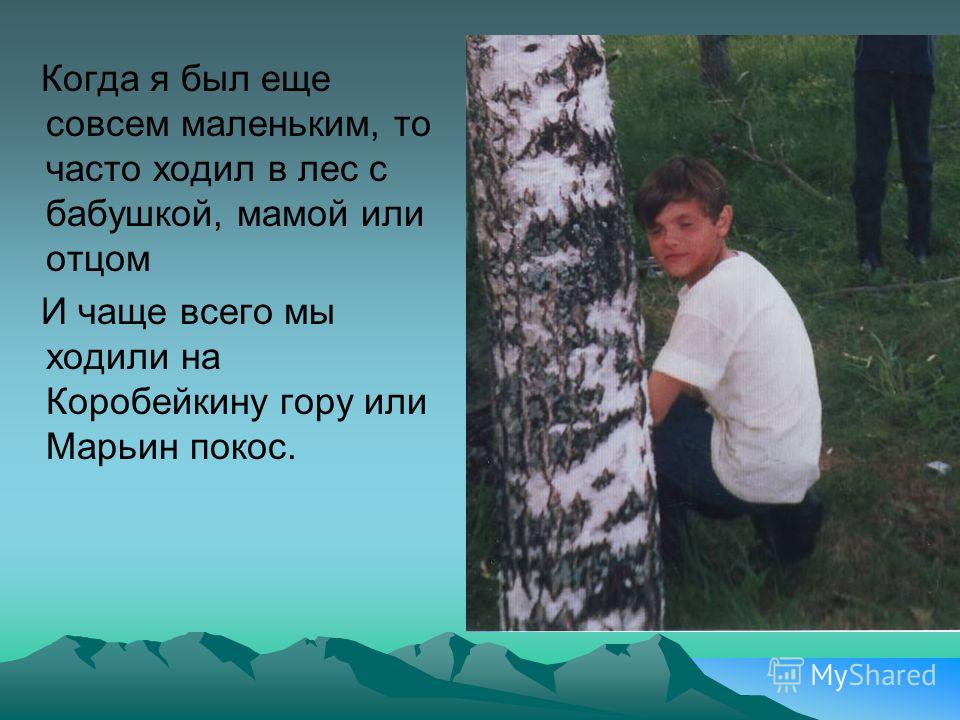 Когда я был еще совсем маленьким, то часто ходил в лес с бабушкой, мамой или отцом

И чаще всего мы ходили на Коробейкину гору или Марьин покос.

MyShared